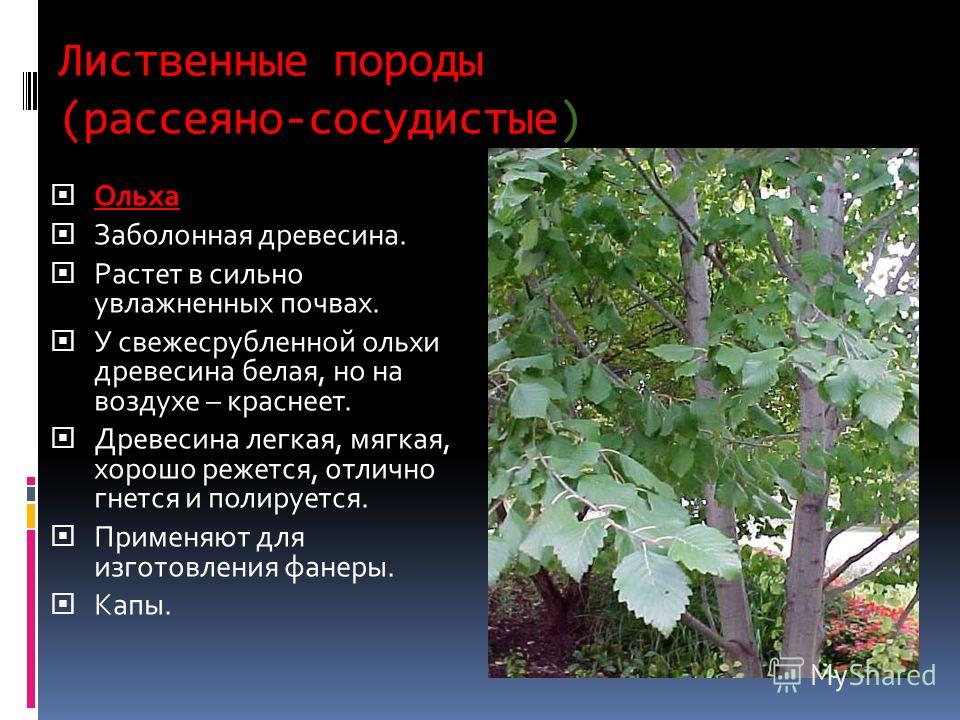 Лиственные породы (рассеяно-сосудистые)

Ольха

Заболонная древесина.

Растет в сильно увлажненных почвах.

У свежесрубленной ольхи древесина белая, но на воздухе – краснеет.

Древесина легкая, мягкая, хорошо режется, отлично гнется и полируется.

Применяют для изготовления фанеры.

Капы.

MyShared